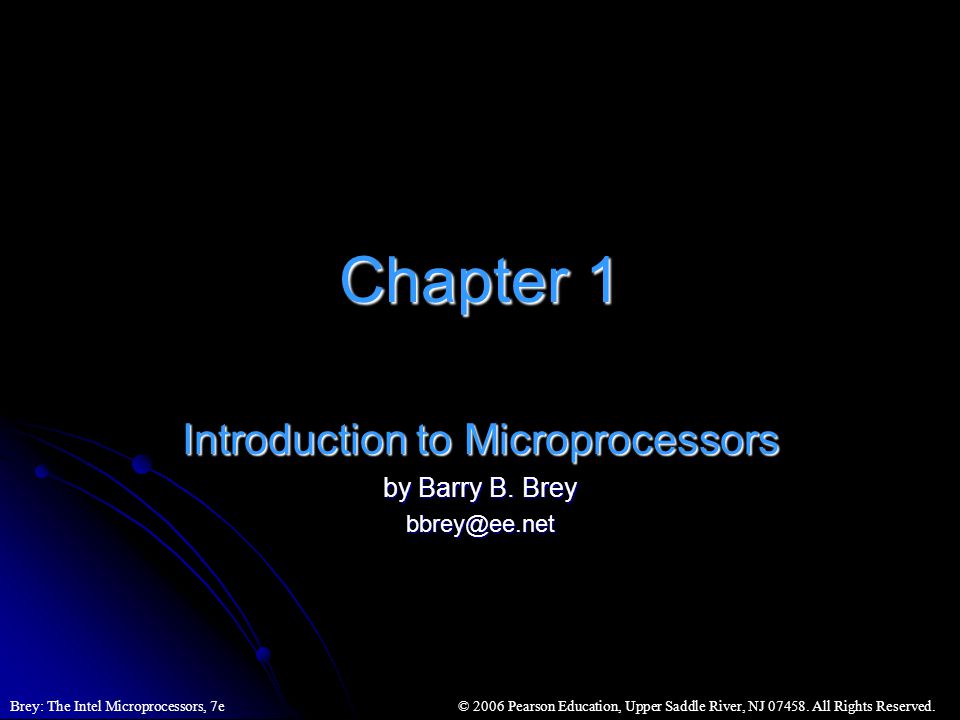 Chapter 1

Introduction to Microprocessors

by Barry B. Brey

bbrey@ee.net

Brey: The Intel Microprocessors, 7e

© 2006 Pearson Education, Upper Saddle River, NJ 07458. All Rights Reserved.